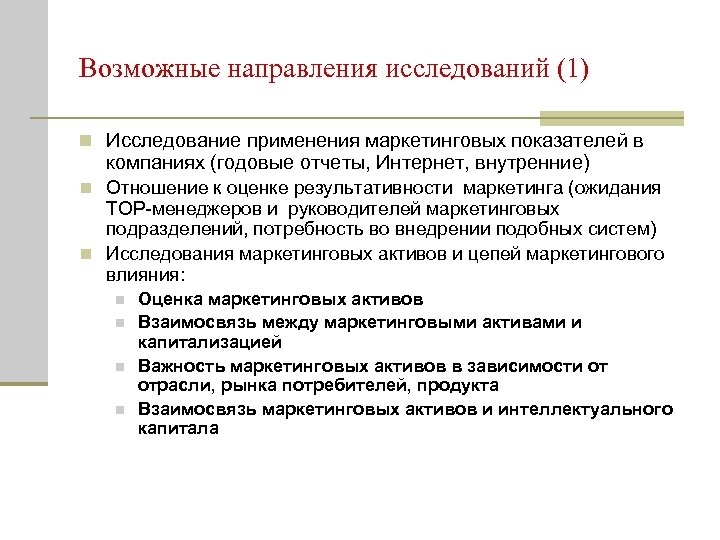 Возможные направления исследований (1)

Исследование применения маркетинговых показателей в компаниях (годовые отчеты, Интернет, внутренние)

Отношение к оценке результативности маркетинга (ожидания TOP-менеджеров и руководителей маркетинговых подразделений, потребность во внедрении подобных систем)

Исследования маркетинговых активов и цепей маркетингового влияния:

Оценка маркетинговых активов

Взаимосвязь между маркетинговыми активами и капитализацией

Важность маркетинговых активов в зависимости от отрасли, рынка потребителей, продукта

Взаимосвязь маркетинговых активов и интеллектуального капитала